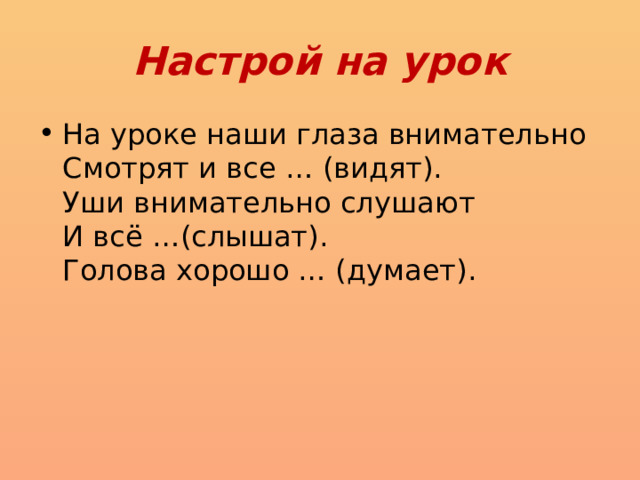 Настрой на урок

• На уроке наши глаза внимательно
Смотрят и все … (видят).
Уши внимательно слушают
И всё …(слышат).
Голова хорошо … (думает).